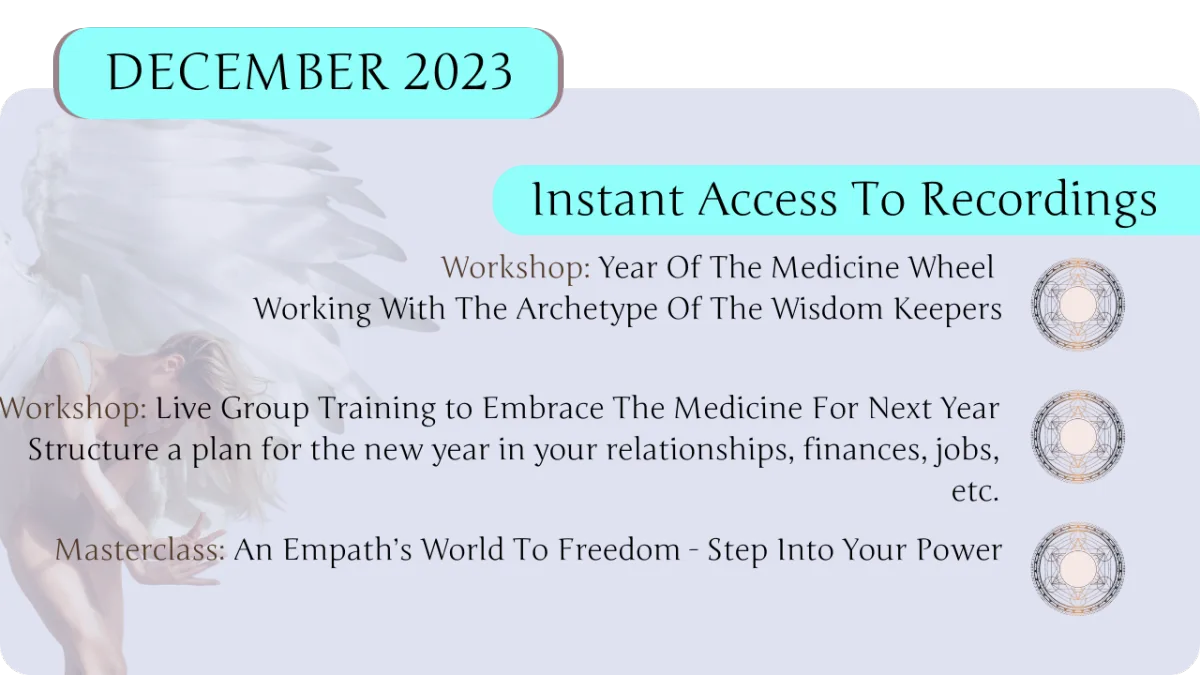 DECEMBER 2023

Instant Access To Recordings

Workshop: Year Of The Medicine Wheel
Working With The Archetype Of The Wisdom Keepers

Workshop: Live Group Training to Embrace The Medicine For Next Year
Structure a plan for the new year in your relationships, finances, jobs, etc.

Masterclass: An Empath's World To Freedom - Step Into Your Power